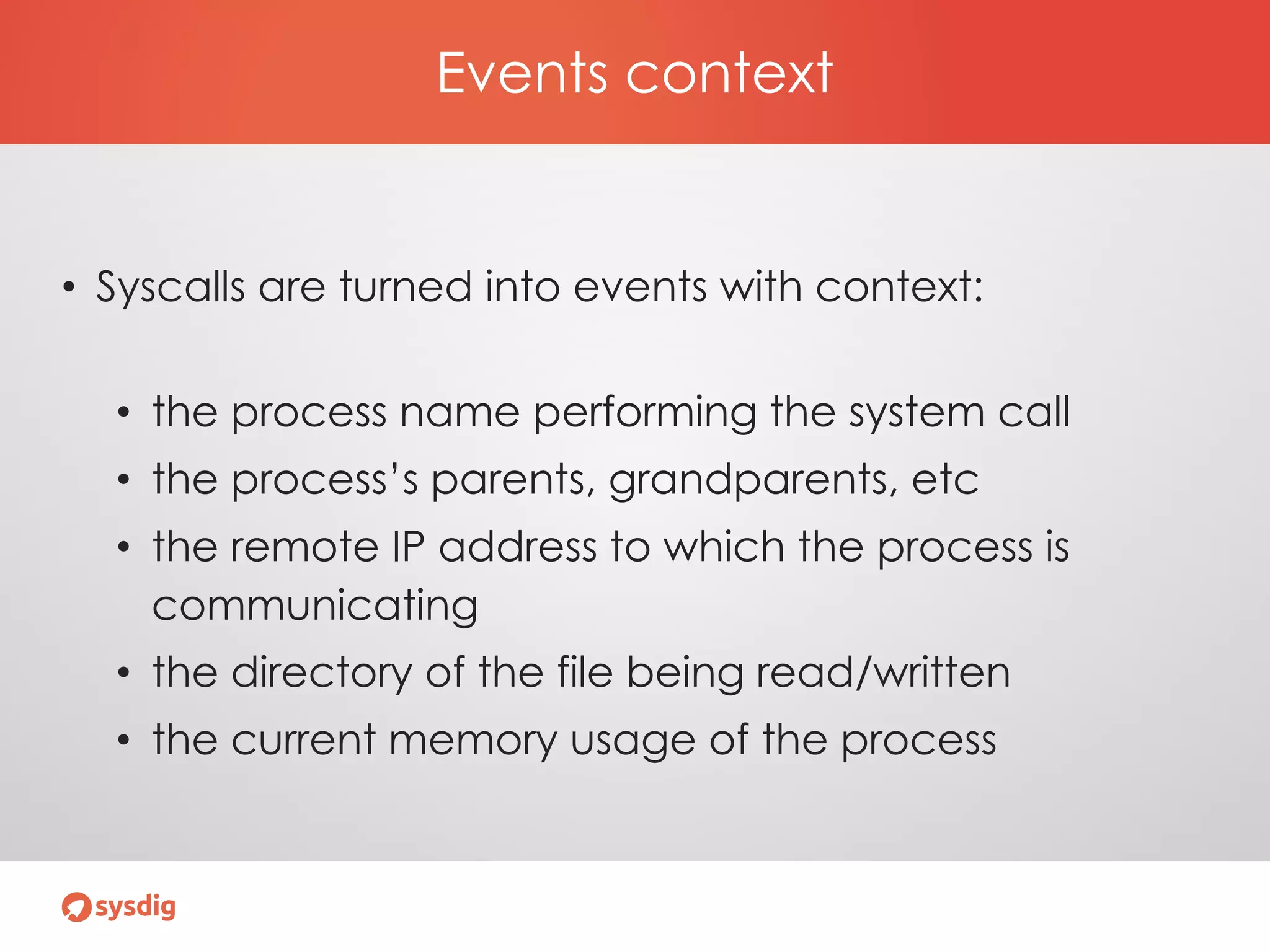 Events context

• Syscalls are turned into events with context:

• the process name performing the system call
• the process's parents, grandparents, etc
• the remote IP address to which the process is communicating
• the directory of the file being read/written
• the current memory usage of the process

sysdig